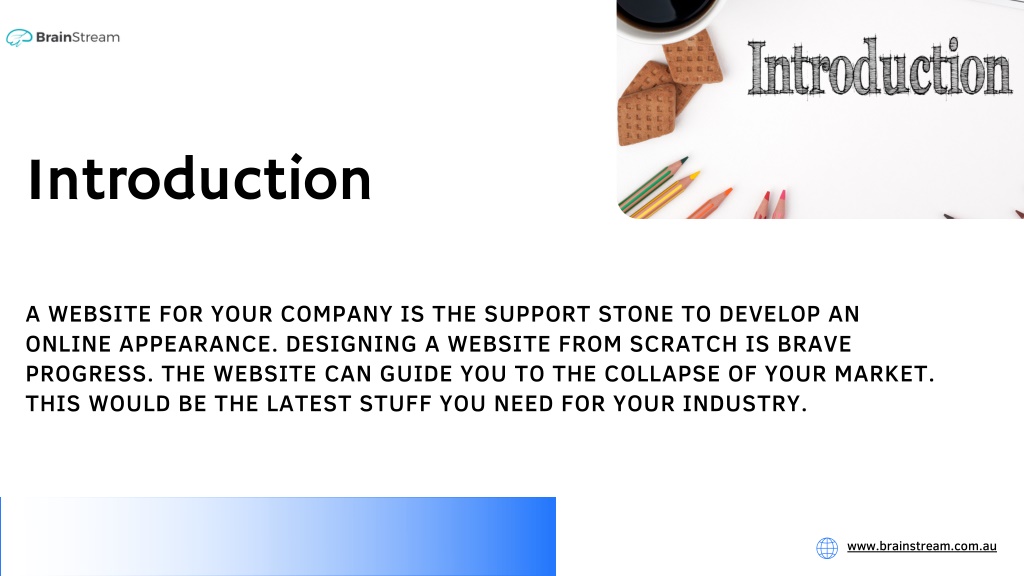 BrainStream

Introduction

Introduction

A WEBSITE FOR YOUR COMPANY IS THE SUPPORT STONE TO DEVELOP AN ONLINE APPEARANCE. DESIGNING A WEBSITE FROM SCRATCH IS BRAVE PROGRESS. THE WEBSITE CAN GUIDE YOU TO THE COLLAPSE OF YOUR MARKET. THIS WOULD BE THE LATEST STUFF YOU NEED FOR YOUR INDUSTRY.

www.brainstream.com.au